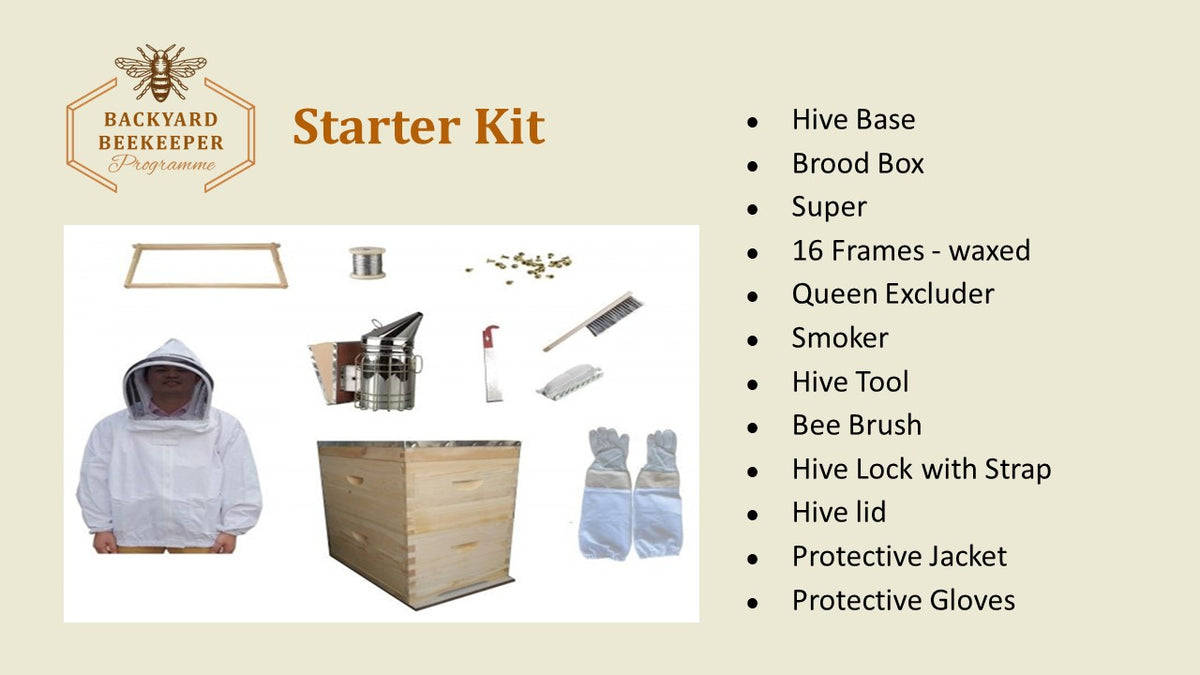 BACKYARD BEEKEEPER Programme

Starter Kit

- Hive Base
- Brood Box
- Super
- 16 Frames - waxed
- Queen Excluder
- Smoker
- Hive Tool
- Bee Brush
- Hive Lock with Strap
- Hive lid
- Protective Jacket
- Protective Gloves